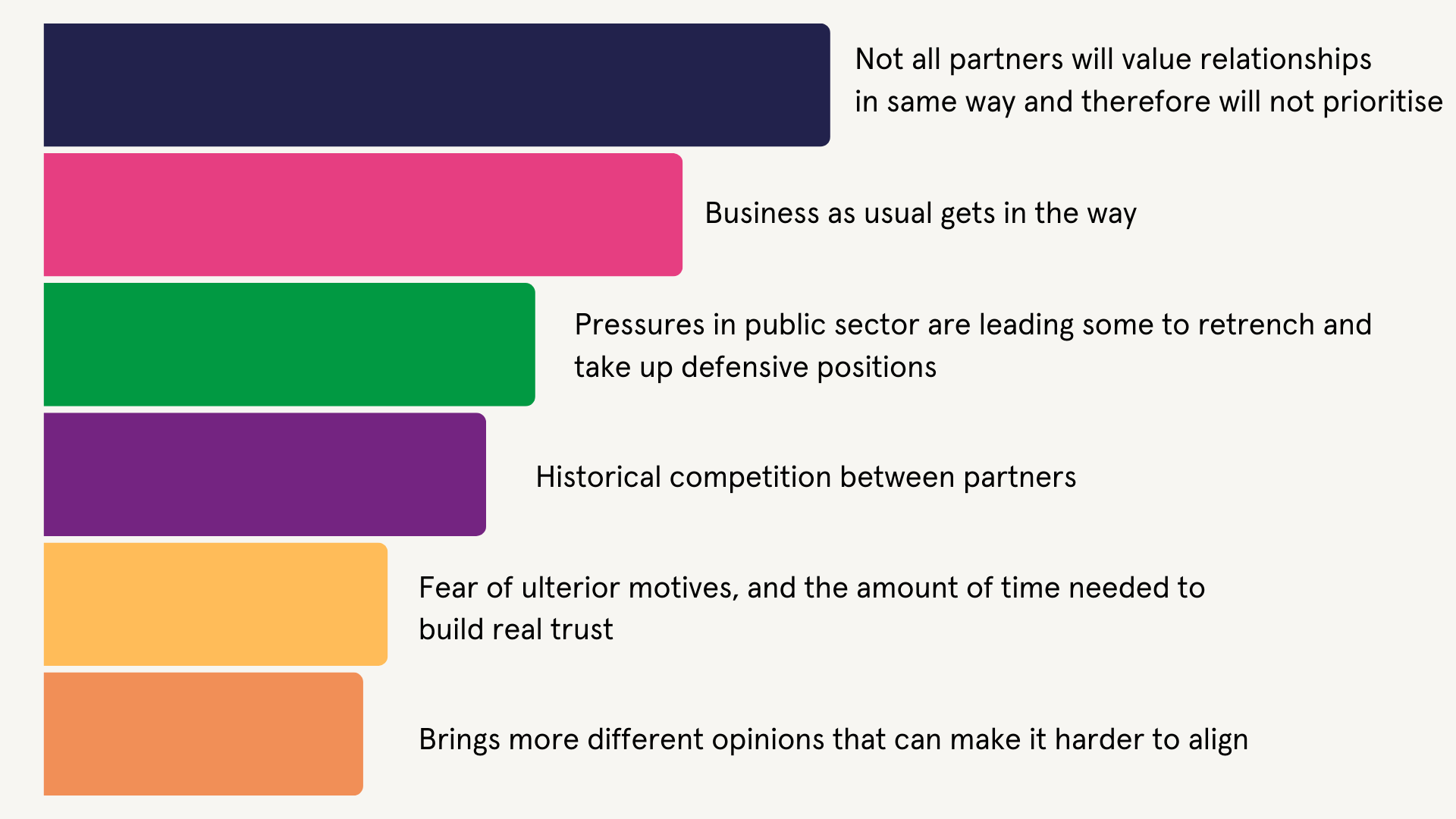 Not all partners will value relationships in same way and therefore will not prioritise

Business as usual gets in the way

Pressures in public sector are leading some to retrench and take up defensive positions

Historical competition between partners

Fear of ulterior motives, and the amount of time needed to build real trust

Brings more different opinions that can make it harder to align